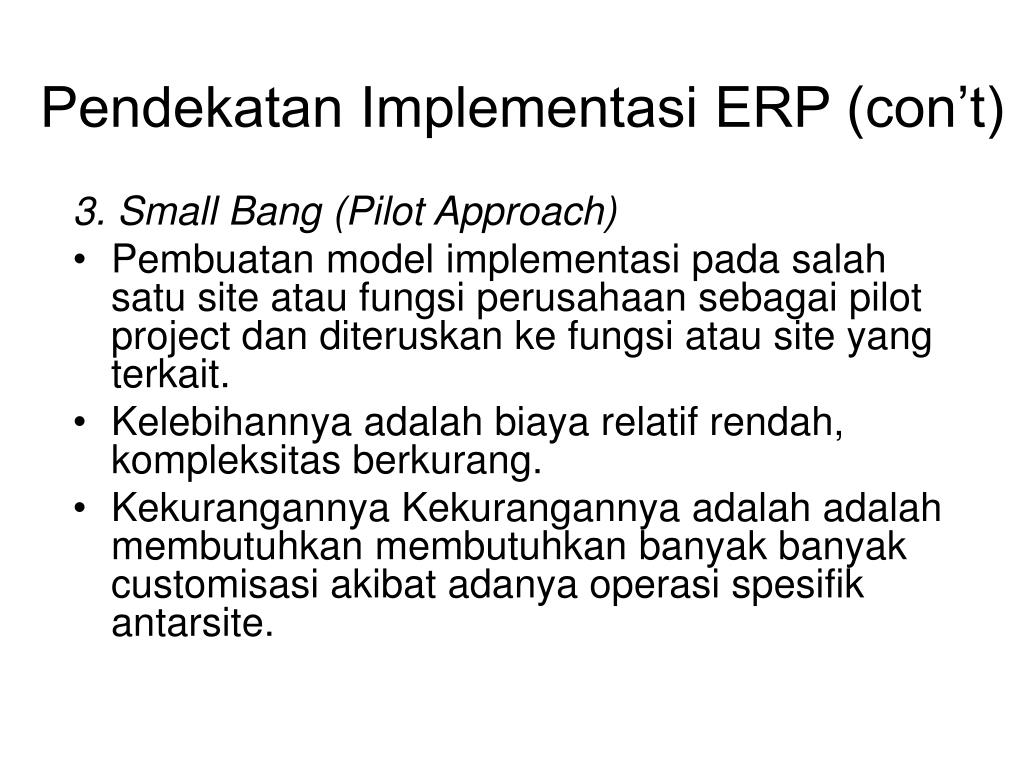 Pendekatan Implementasi ERP (con’t)

3. Small Bang (Pilot Approach)

• Pembuatan model implementasi pada salah satu site atau fungsi perusahaan sebagai pilot project dan diteruskan ke fungsi atau site yang terkait.
• Kelebihannya adalah biaya relatif rendah, kompleksitas berkurang.
• Kekurangannya Kekurangannya adalah adalah membutuhkan membutuhkan banyak banyak customisasi akibat adanya operasi spesifik antarsite.